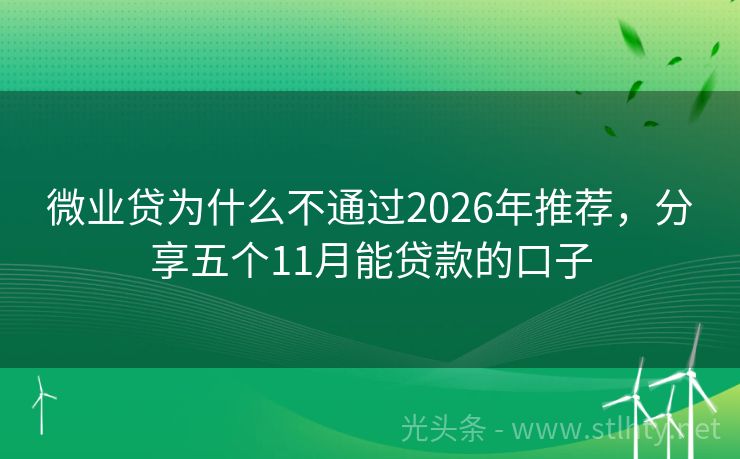 微业贷为什么不通过2026年推荐，分享五个11月能贷款的口子

光头条 - www.stlhty.net